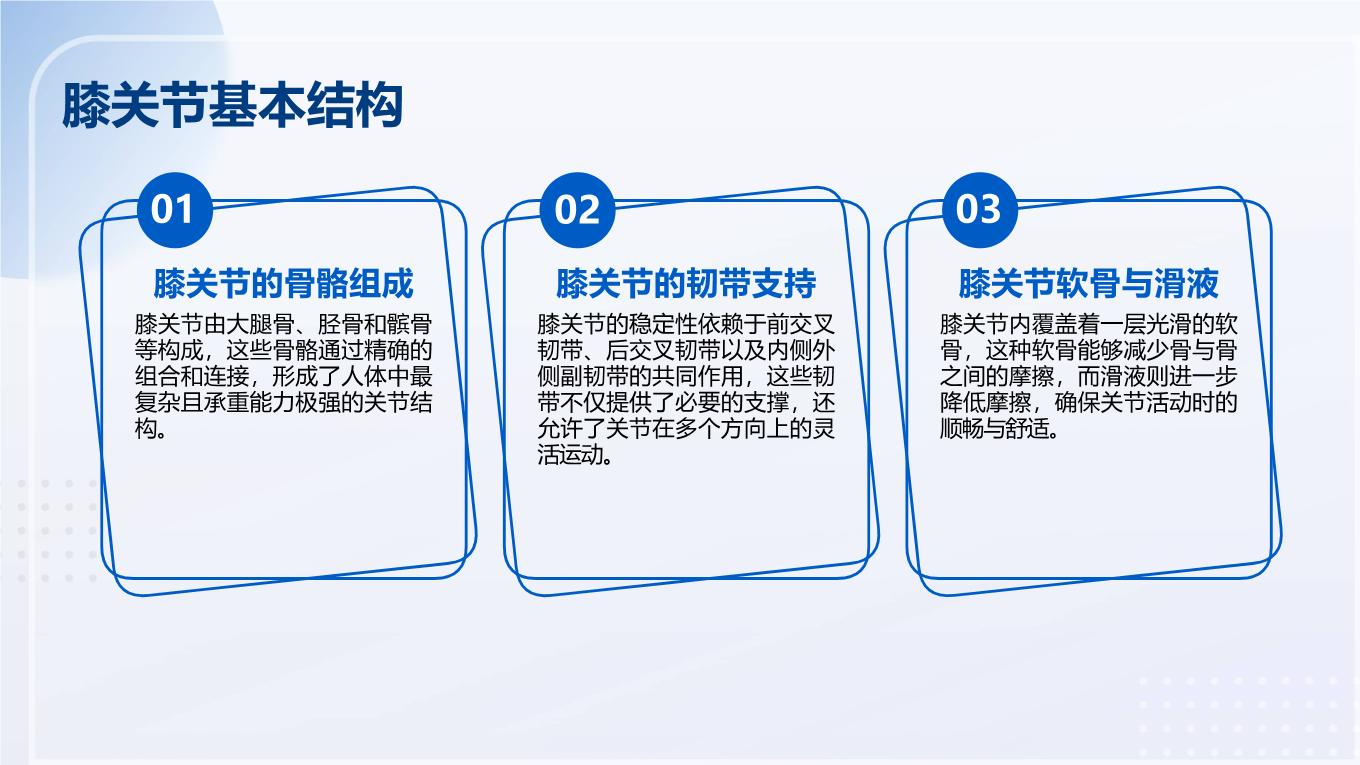 膝关节基本结构

01

膝关节的骨骼组成

膝关节由大腿骨、胫骨和髌骨等构成，这些骨骼通过精确的组合和连接，形成了人体中最复杂且承重能力极强的关节结构。

02

膝关节的韧带支持

膝关节的稳定性依赖于前交叉韧带、后交叉韧带以及内侧外侧副韧带的共同作用，这些韧带不仅提供了必要的支撑，还允许了关节在多个方向上的灵活运动。

03

膝关节软骨与滑液

膝关节内覆盖着一层光滑的软骨，这种软骨能够减少骨与骨之间的摩擦，而滑液则进一步降低摩擦，确保关节活动时的顺畅与舒适。